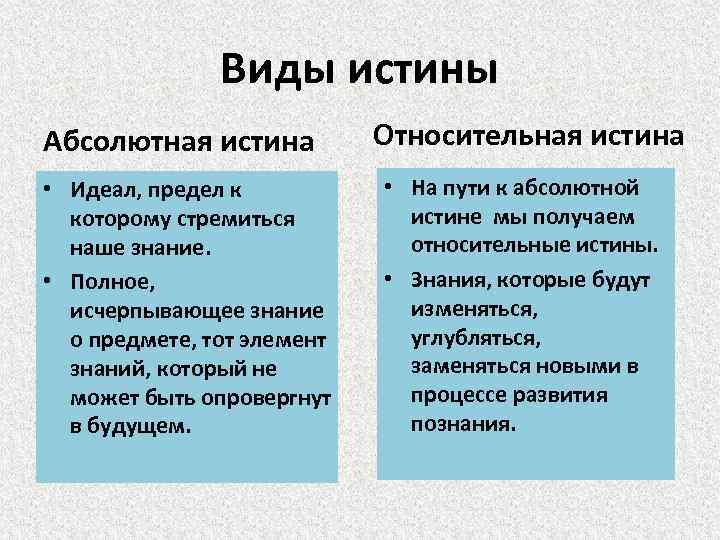 Виды истины

Абсолютная истина

• Идеал, предел к которому стремиться наше знание.
• Полное, исчерпывающее знание о предмете, тот элемент знаний, который не может быть опровергнут в будущем.

Относительная истина

• На пути к абсолютной истине мы получаем относительные истины.
• Знания, которые будут изменяться, углубляться, заменяться новыми в процессе развития познания.